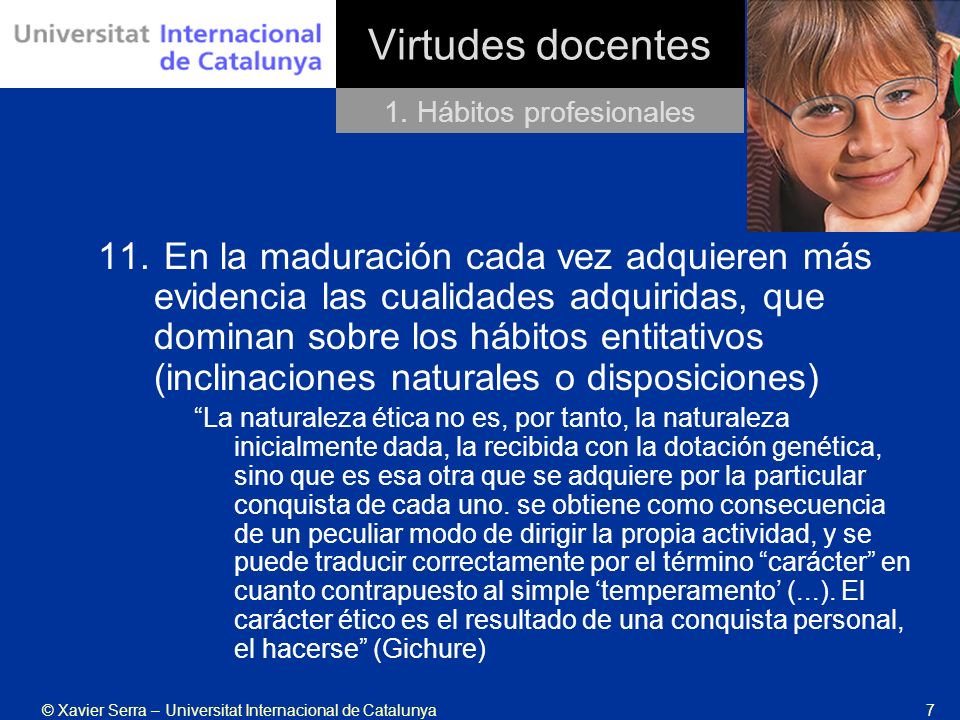 Universitat Internacional de Catalunya

Virtudes docentes

1. Hábitos profesionales

11. En la maduración cada vez adquieren más evidencia las cualidades adquiridas, que dominan sobre los hábitos entitativos (inclinaciones naturales o disposiciones)

“La naturaleza ética no es, por tanto, la naturaleza inicialmente dada, la recibida con la dotación genética, sino que es esa otra que se adquiere por la particular conquista de cada uno. se obtiene como consecuencia de un peculiar modo de dirigir la propia actividad, y se puede traducir correctamente por el término “carácter” en cuanto contrapuesto al simple ‘temperamento’ (...). El carácter ético es el resultado de una conquista personal, el hacerse” (Gichure)

© Xavier Serra – Universitat Internacional de Catalunya

7